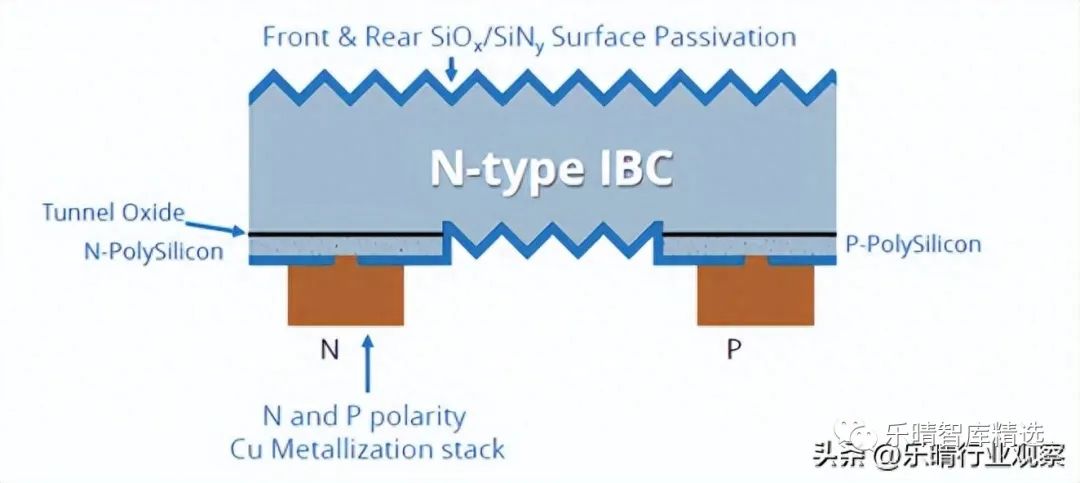 Front & Rear $SiO_x/SiN_y$ Surface Passivation

N-type IBC

Tunnel Oxide

N-PolySilicon

P-PolySilicon

N

P

N and P polarity
Cu Metallization stack

乐晴智库精选

头条 @乐晴行业观察